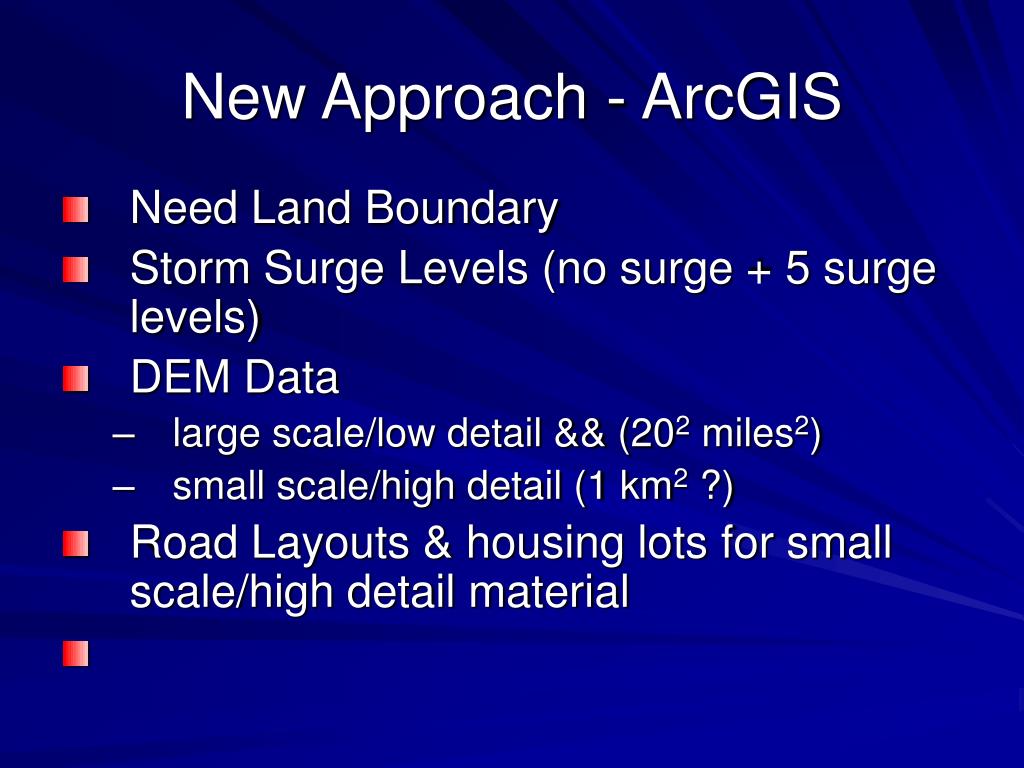 New Approach - ArcGIS

Need Land Boundary

Storm Surge Levels (no surge + 5 surge levels)

DEM Data

– large scale/low detail && ($20^2$ miles$^2$)

– small scale/high detail (1 km$^2$ ?)

Road Layouts & housing lots for small scale/high detail material